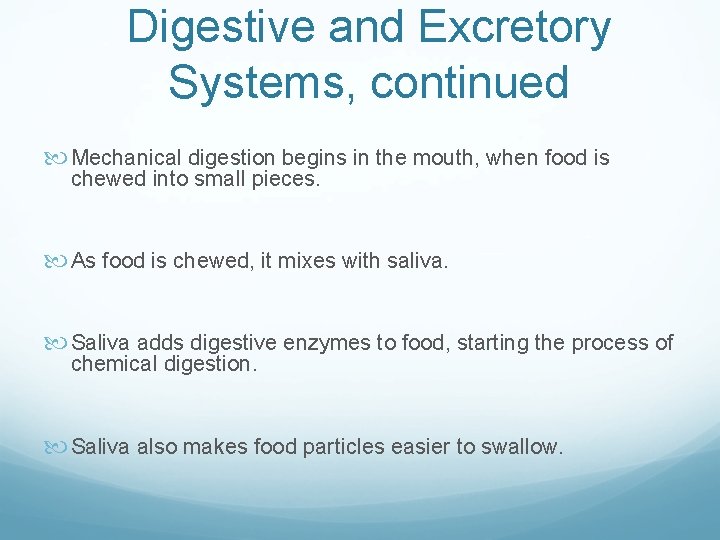 Digestive and Excretory Systems, continued

Mechanical digestion begins in the mouth, when food is chewed into small pieces.

As food is chewed, it mixes with saliva.

Saliva adds digestive enzymes to food, starting the process of chemical digestion.

Saliva also makes food particles easier to swallow.